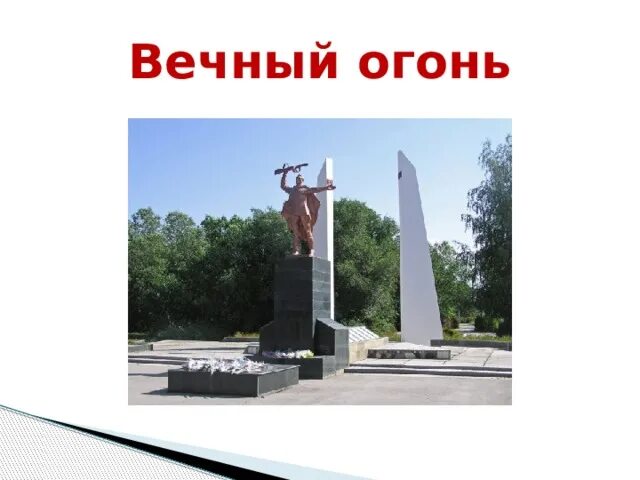 Вечный огонь